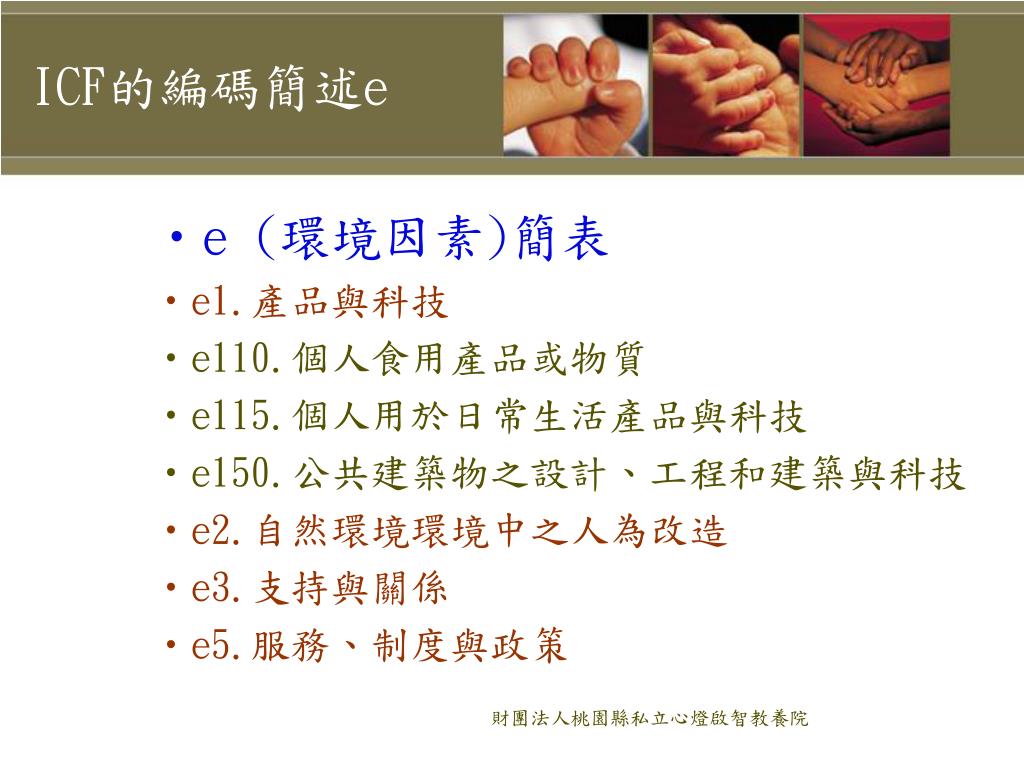 ICF的編碼簡述e

• e (環境因素)簡表
• e1.產品與科技
• e110.個人食用產品或物質
• e115.個人用於日常生活產品與科技
• e150.公共建築物之設計、工程和建築與科技
• e2.自然環境環境中之人為改造
• e3.支持與關係
• e5.服務、制度與政策

財團法人桃園縣私立心燈啟智教養院